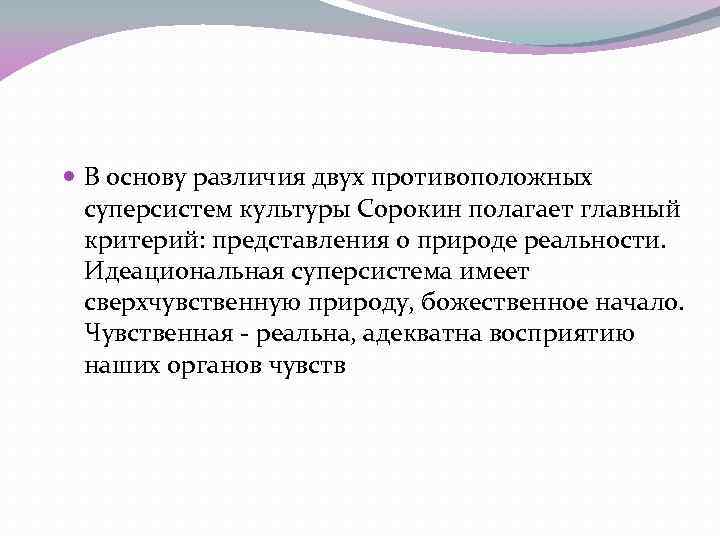 В основу различия двух противоположных суперсистем культуры Сорокин полагает главный критерий: представления о природе реальности. Идеациональная суперсистема имеет сверхчувственную природу, божественное начало. Чувственная - реальна, адекватна восприятию наших органов чувств